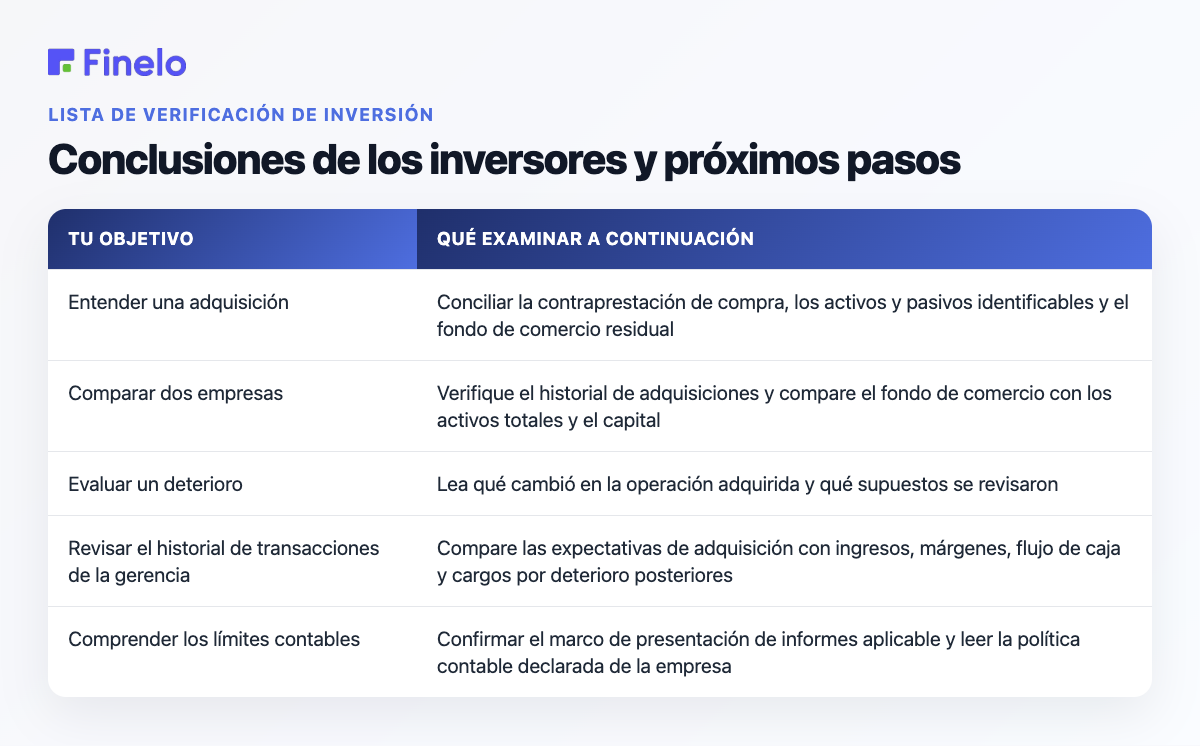 Finelo

LISTA DE VERIFICACIÓN DE INVERSIÓN

Conclusiones de los inversores y próximos pasos

| TU OBJETIVO | QUÉ EXAMINAR A CONTINUACIÓN |
|---|---|
| Entender una adquisición | Conciliar la contraprestación de compra, los activos y pasivos identificables y el fondo de comercio residual |
| Comparar dos empresas | Verifique el historial de adquisiciones y compare el fondo de comercio con los activos totales y el capital |
| Evaluar un deterioro | Lea qué cambió en la operación adquirida y qué supuestos se revisaron |
| Revisar el historial de transacciones de la gerencia | Compare las expectativas de adquisición con ingresos, márgenes, flujo de caja y cargos por deterioro posteriores |
| Comprender los límites contables | Confirmar el marco de presentación de informes aplicable y leer la política contable declarada de la empresa |